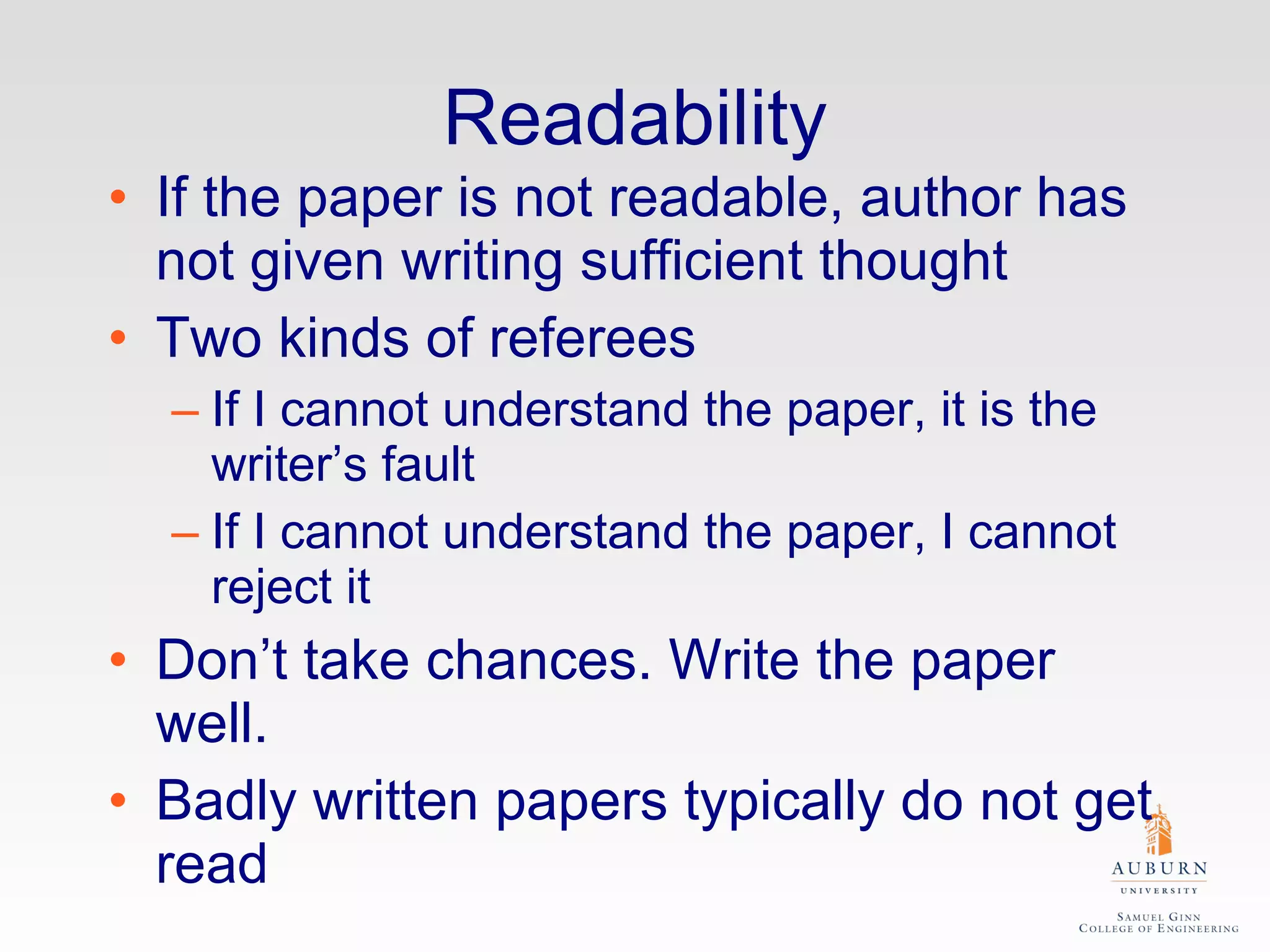 Readability

• If the paper is not readable, author has not given writing sufficient thought

• Two kinds of referees

– If I cannot understand the paper, it is the writer’s fault

– If I cannot understand the paper, I cannot reject it

• Don’t take chances. Write the paper well.

• Badly written papers typically do not get read

AUBURN
UNIVERSITY
SAMUEL GINN
COLLEGE OF ENGINEERING